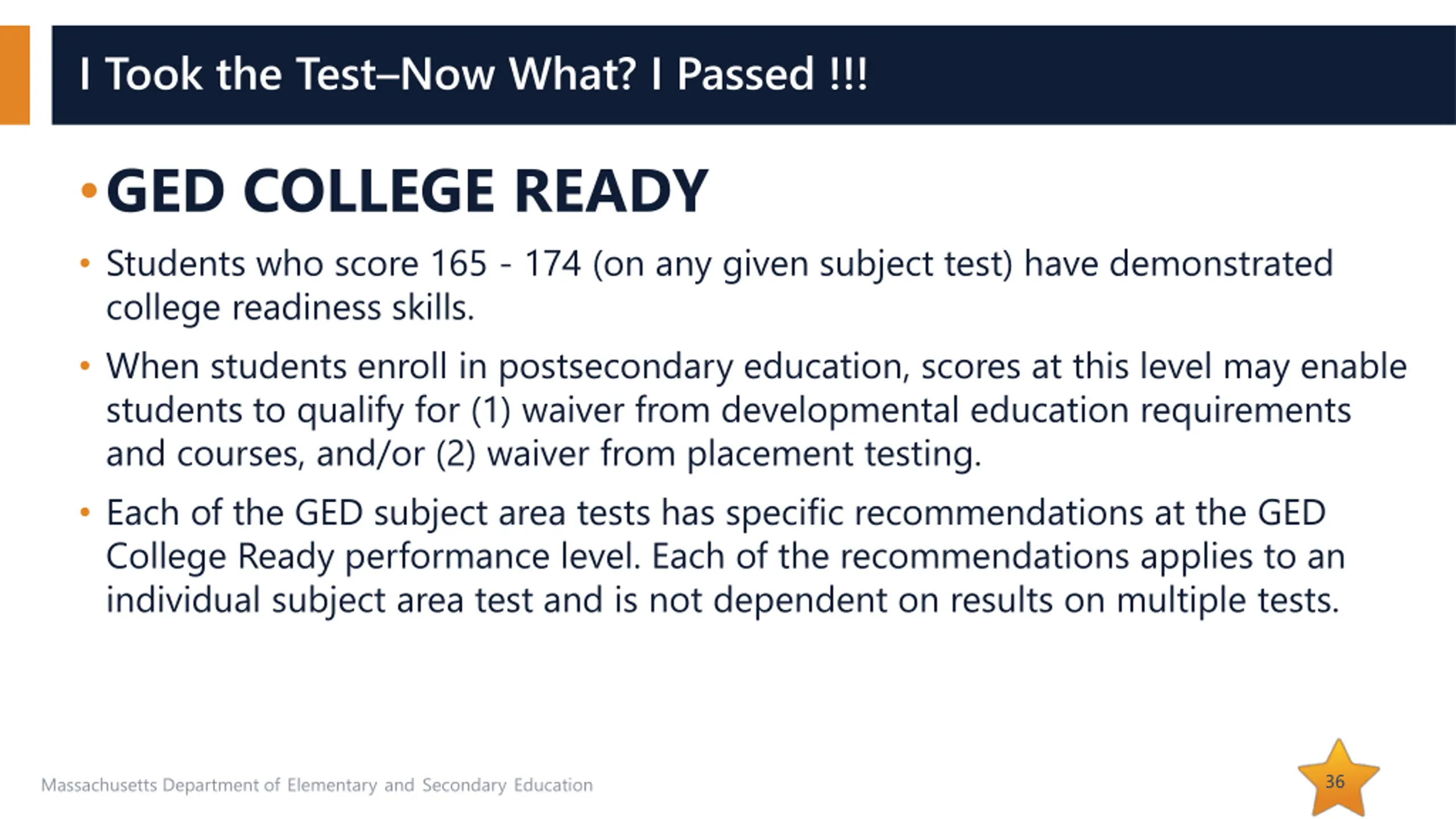 I Took the Test–Now What? I Passed !!!

• GED COLLEGE READY

• Students who score 165 - 174 (on any given subject test) have demonstrated college readiness skills.

• When students enroll in postsecondary education, scores at this level may enable students to qualify for (1) waiver from developmental education requirements and courses, and/or (2) waiver from placement testing.

• Each of the GED subject area tests has specific recommendations at the GED College Ready performance level. Each of the recommendations applies to an individual subject area test and is not dependent on results on multiple tests.

Massachusetts Department of Elementary and Secondary Education

36